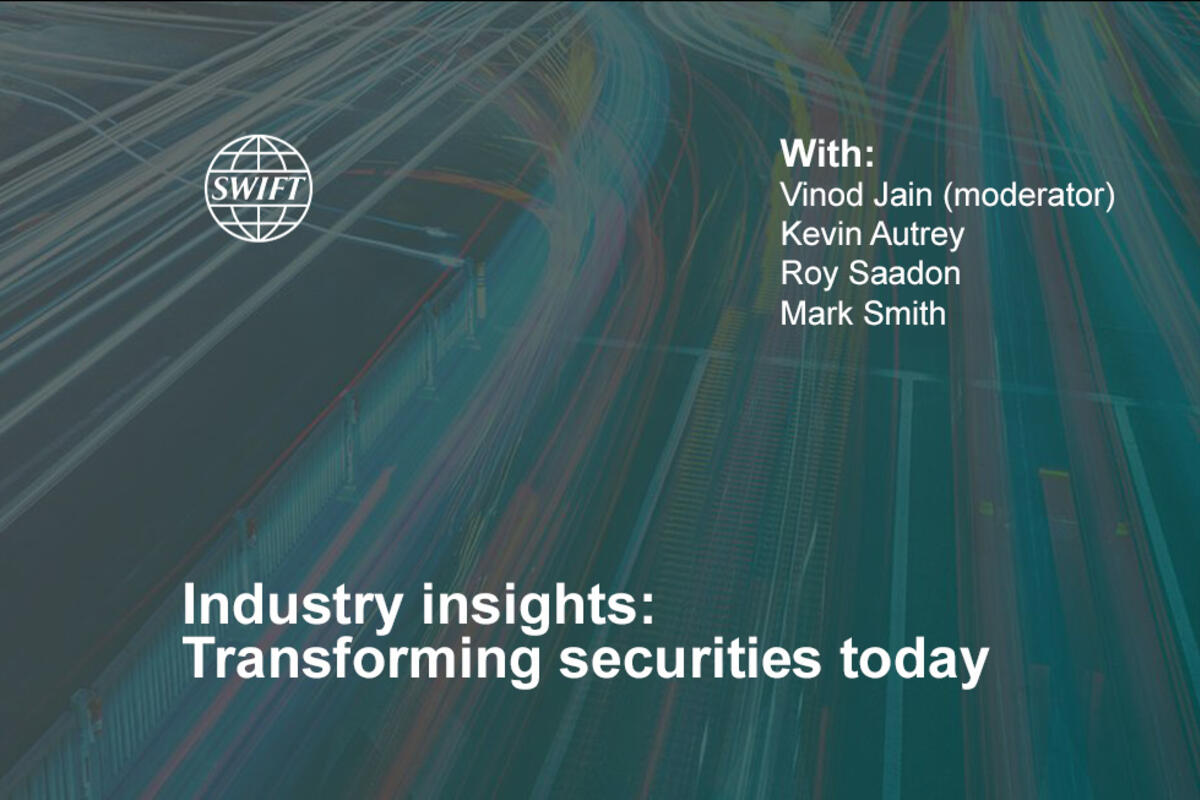 SWIFT

With:
Vinod Jain (moderator)
Kevin Autrey
Roy Saadon
Mark Smith

Industry insights:
Transforming securities today